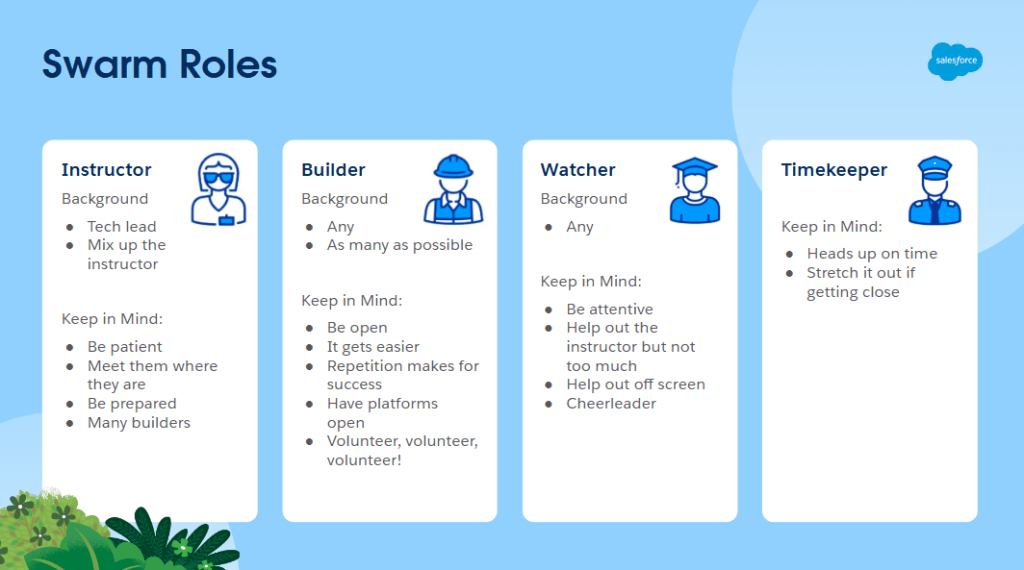 Swarm Roles

salesforce

Instructor

Background

- Tech lead
- Mix up the instructor

Keep in Mind:

- Be patient
- Meet them where they are
- Be prepared
- Many builders

Builder

Background

- Any
- As many as possible

Keep in Mind:

- Be open
- It gets easier
- Repetition makes for success
- Have platforms open
- Volunteer, volunteer, volunteer!

Watcher

Background

- Any

Keep in Mind:

- Be attentive
- Help out the instructor but not too much
- Help out off screen
- Cheerleader

Timekeeper

Keep in Mind:

- Heads up on time
- Stretch it out if getting close